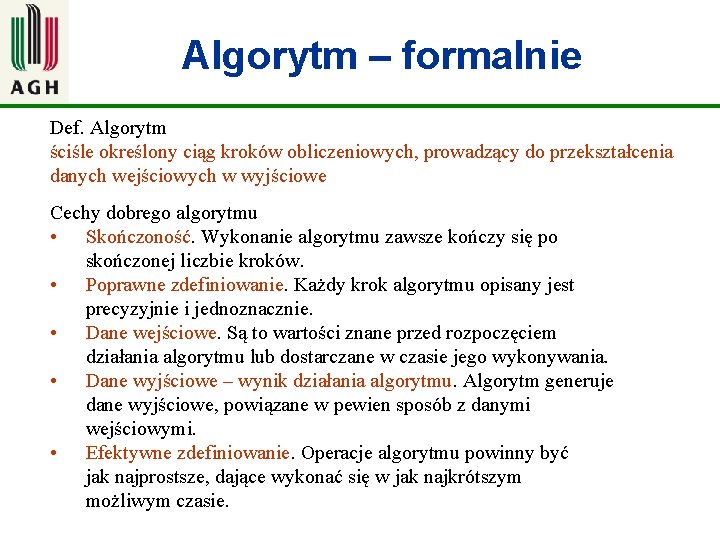 AGH

Algorytm – formalnie

Def. Algorytm
ściśle określony ciąg kroków obliczeniowych, prowadzący do przekształcenia danych wejściowych w wyjściowe

Cechy dobrego algorytmu
• Skończoność. Wykonanie algorytmu zawsze kończy się po skończonej liczbie kroków.
• Poprawne zdefiniowanie. Każdy krok algorytmu opisany jest precyzyjnie i jednoznacznie.
• Dane wejściowe. Są to wartości znane przed rozpoczęciem działania algorytmu lub dostarczane w czasie jego wykonywania.
• Dane wyjściowe – wynik działania algorytmu. Algorytm generuje dane wyjściowe, powiązane w pewien sposób z danymi wejściowymi.
• Efektywne zdefiniowanie. Operacje algorytmu powinny być jak najprostsze, dające wykonać się w jak najkrótszym możliwym czasie.